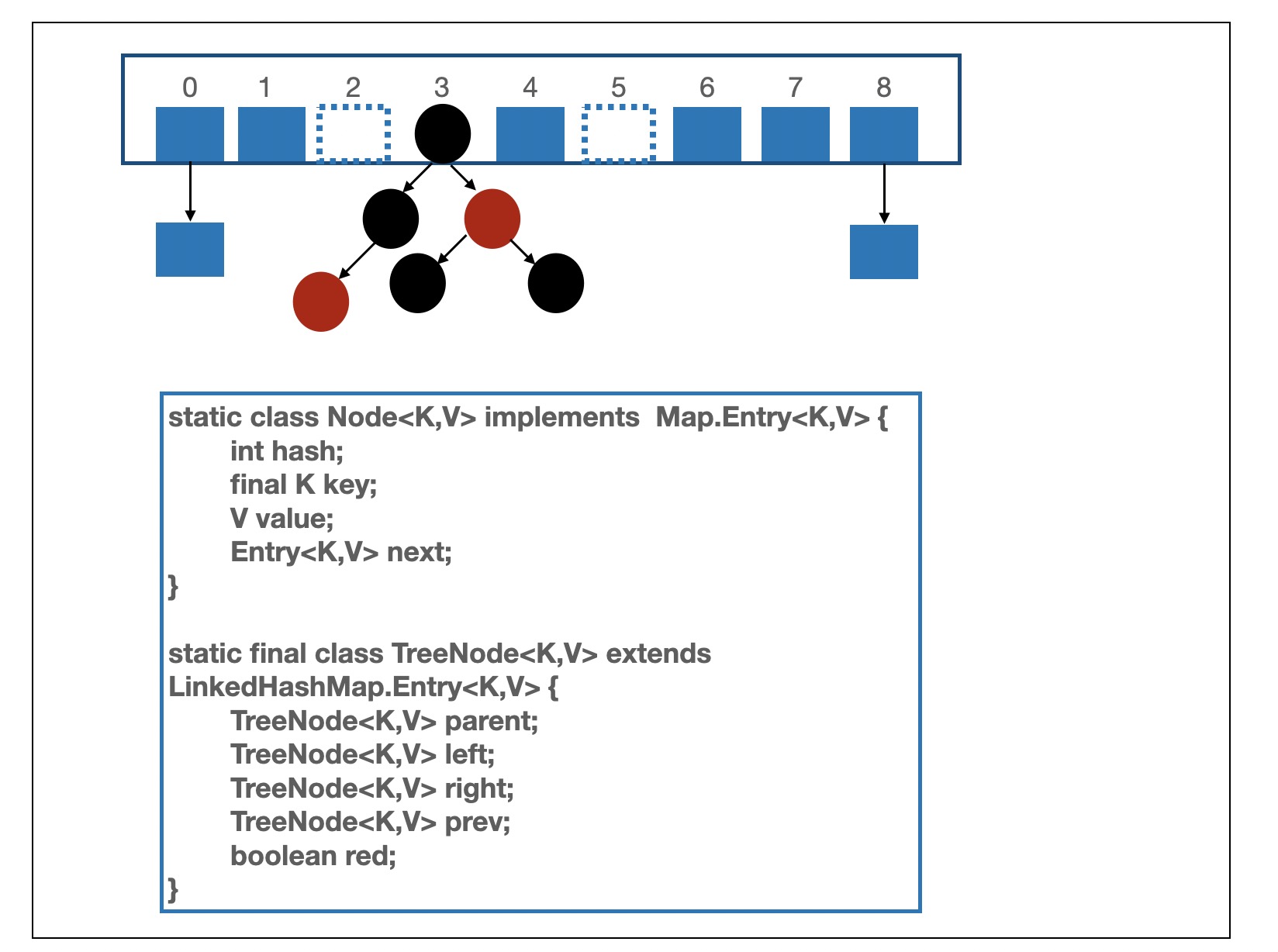 0 1 2 3 4 5 6 7 8

static class Node<K,V> implements Map.Entry<K,V> {
int hash;
final K key;
V value;
Entry<K,V> next;
}

static final class TreeNode<K,V> extends LinkedHashMap.Entry<K,V> {
TreeNode<K,V> parent;
TreeNode<K,V> left;
TreeNode<K,V> right;
TreeNode<K,V> prev;
boolean red;
}